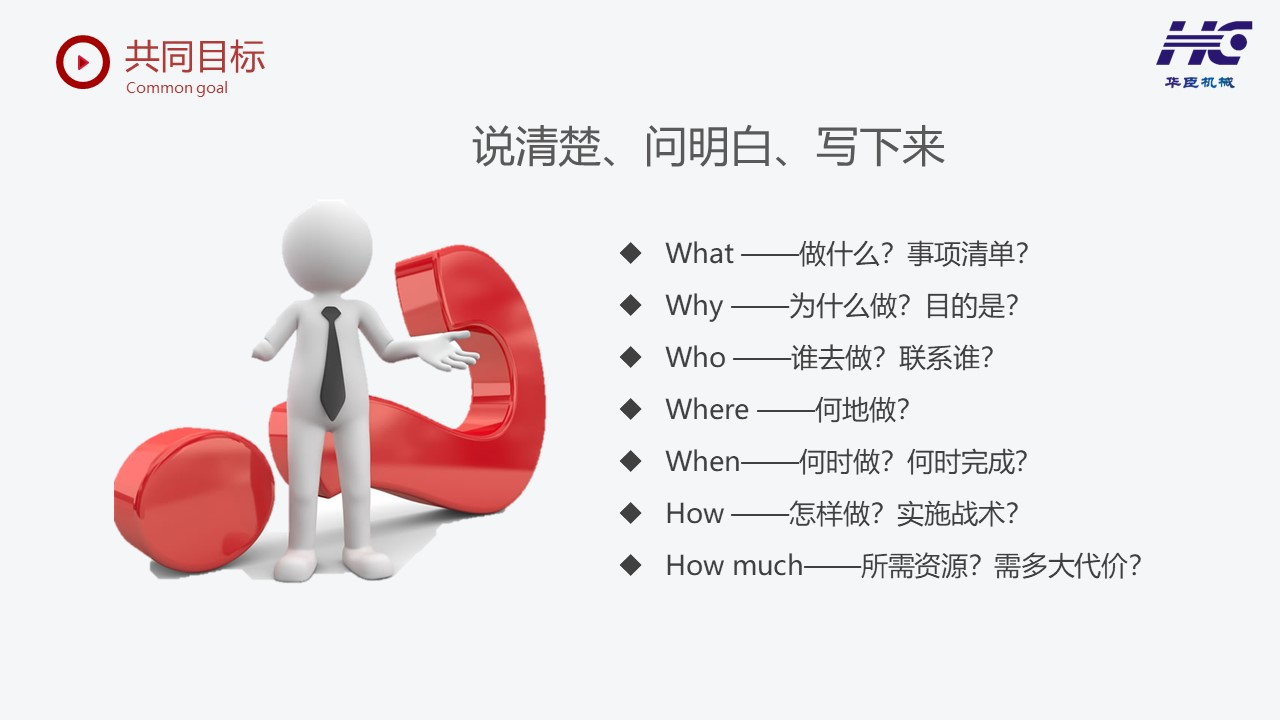 共同目标
Common goal

HC
华臣机械

说清楚、问明白、写下来

◆ What ——做什么？事项清单？
◆ Why ——为什么做？目的是？
◆ Who ——谁去做？联系谁？
◆ Where ——何地做？
◆ When——何时做？何时完成？
◆ How ——怎样做？实施战术？
◆ How much——所需资源？需多大代价？